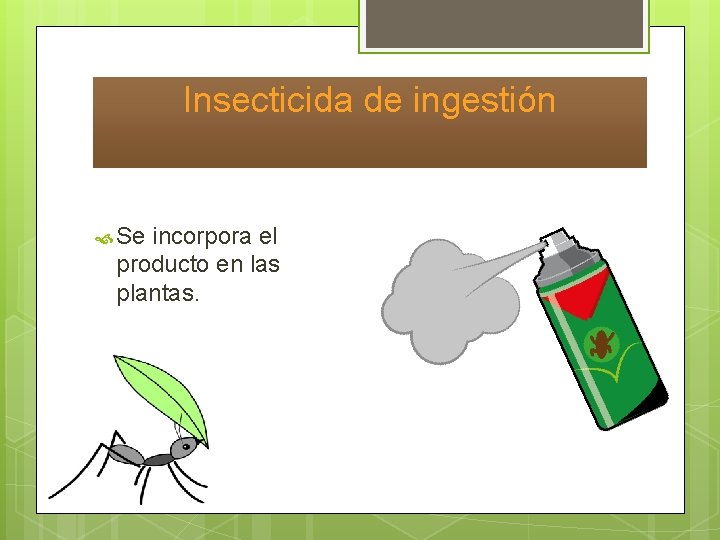 Insecticida de ingestión

Se incorpora el producto en las plantas.